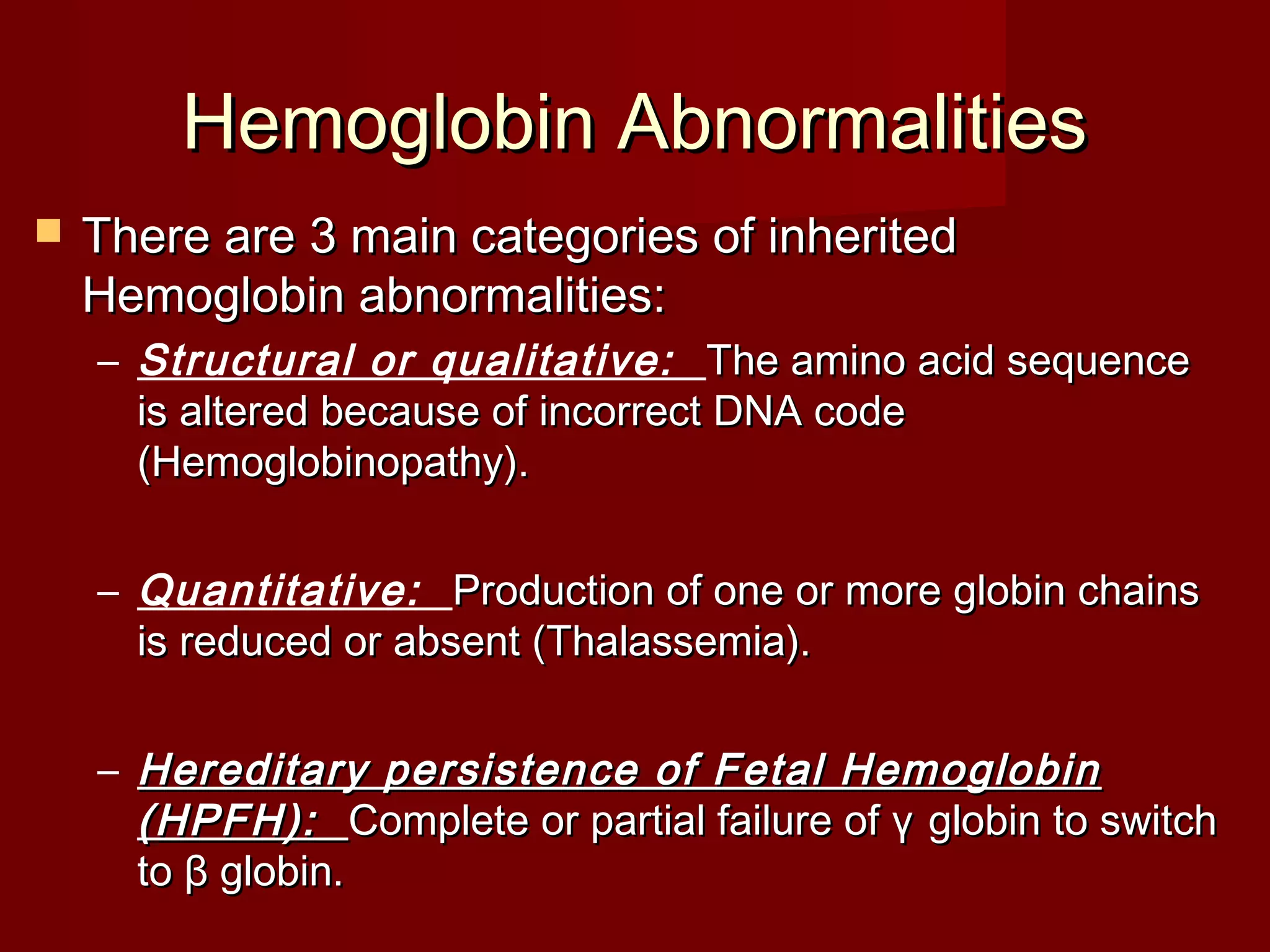 Hemoglobin Abnormalities

There are 3 main categories of inherited Hemoglobin abnormalities:

– Structural or qualitative: The amino acid sequence is altered because of incorrect DNA code (Hemoglobinopathy).

– Quantitative: Production of one or more globin chains is reduced or absent (Thalassemia).

– Hereditary persistence of Fetal Hemoglobin (HPFH): Complete or partial failure of γ globin to switch to β globin.